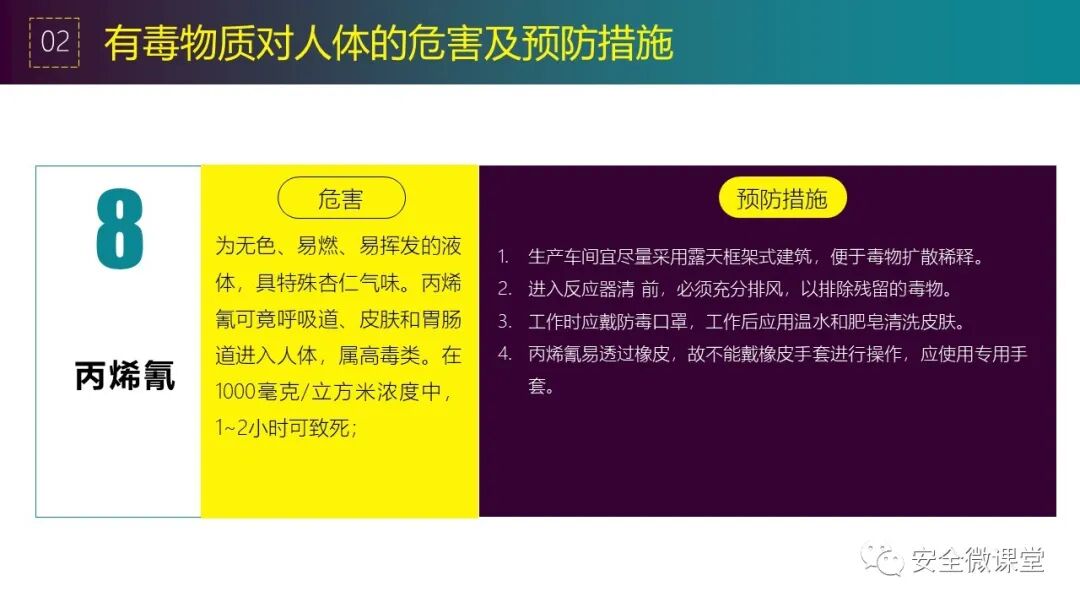 02 有毒物质对人体的危害及预防措施

8

丙烯氰

危害

为无色、易燃、易挥发的液体，具特殊杏仁气味。丙烯氰可竟呼吸道、皮肤和胃肠道进入人体，属高毒类。在1000毫克/立方米浓度中，1~2小时可致死;

预防措施

1. 生产车间宜尽量采用露天框架式建筑，便于毒物扩散稀释。
2. 进入反应器清 前，必须充分排风，以排除残留的毒物。
3. 工作时应戴防毒口罩，工作后应用温水和肥皂清洗皮肤。
4. 丙烯氰易透过橡皮，故不能戴橡皮手套进行操作，应使用专用手套。

安全微课堂